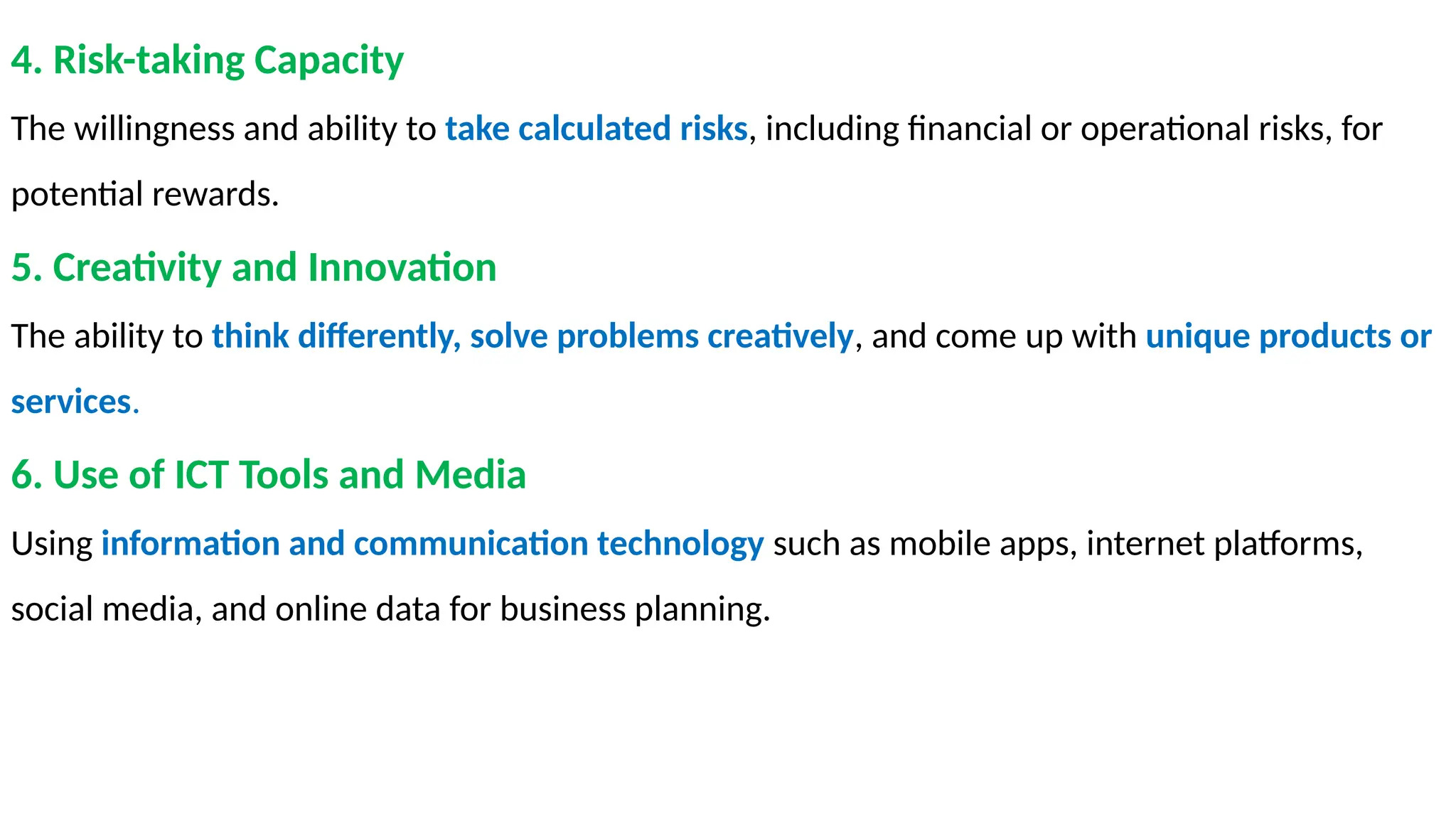 4. Risk-taking Capacity

The willingness and ability to take calculated risks, including financial or operational risks, for potential rewards.

5. Creativity and Innovation

The ability to think differently, solve problems creatively, and come up with unique products or services.

6. Use of ICT Tools and Media

Using information and communication technology such as mobile apps, internet platforms, social media, and online data for business planning.